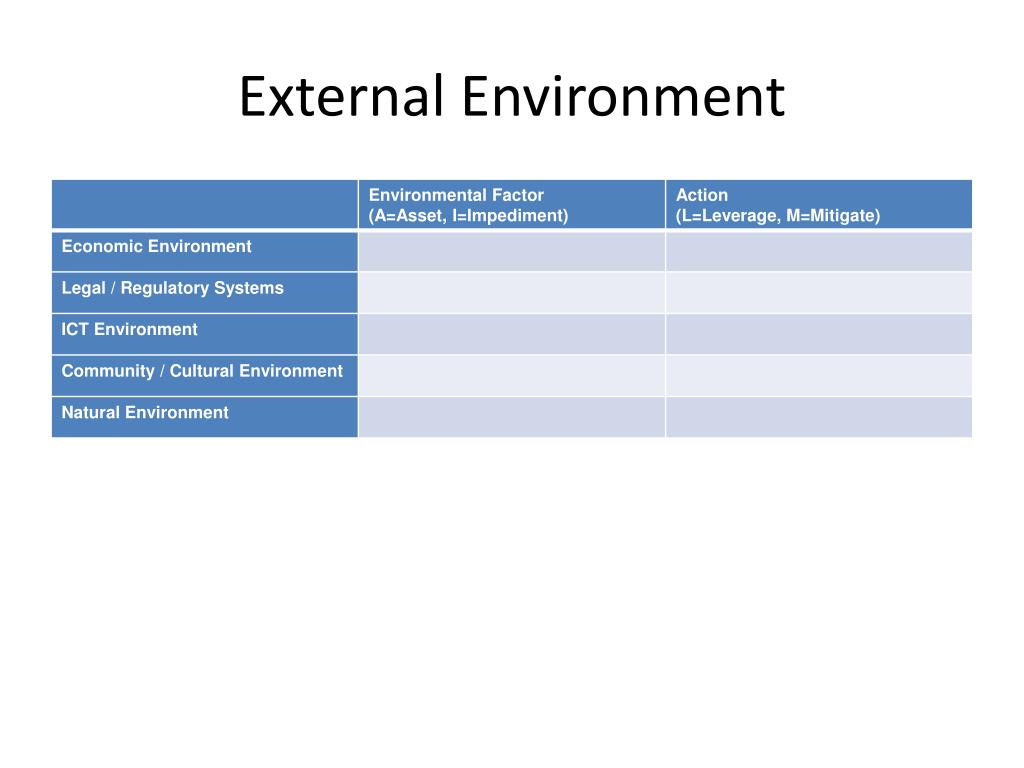 External Environment

| | Environmental Factor (A=Asset, I=Impediment) | Action (L=Leverage, M=Mitigate) |
|---|---|---|
| Economic Environment | | |
| Legal / Regulatory Systems | | |
| ICT Environment | | |
| Community / Cultural Environment | | |
| Natural Environment | | |